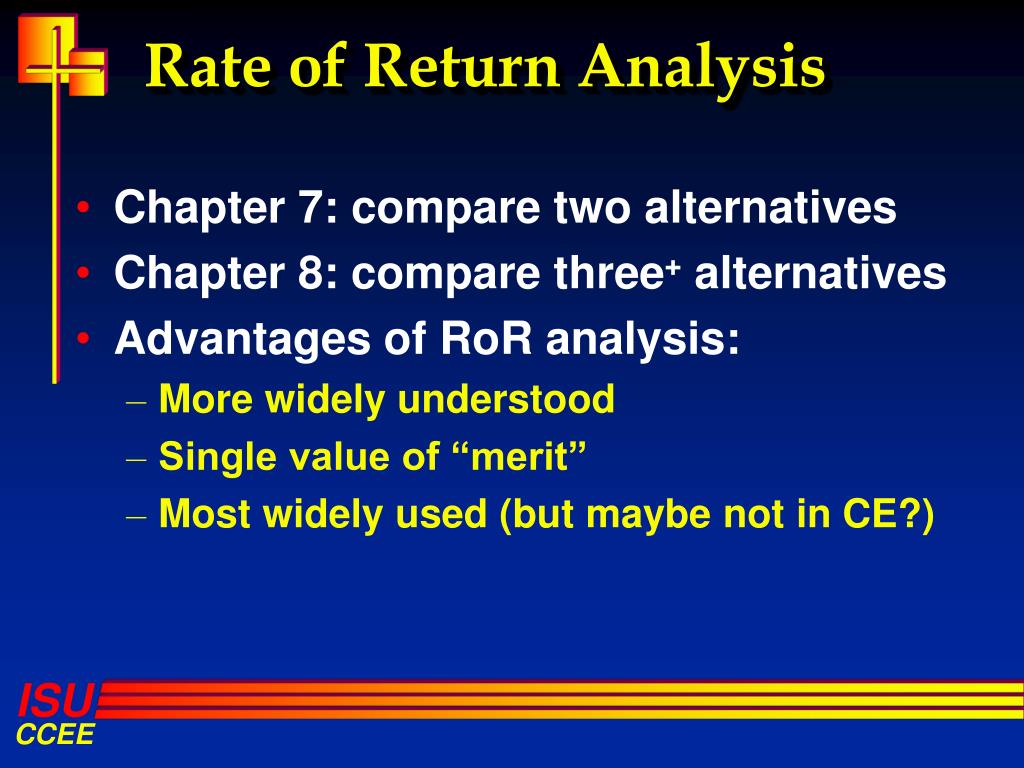 Rate of Return Analysis

• Chapter 7: compare two alternatives
• Chapter 8: compare three$^+$ alternatives
• Advantages of RoR analysis:
– More widely understood
– Single value of “merit”
– Most widely used (but maybe not in CE?)

ISU
CCEE